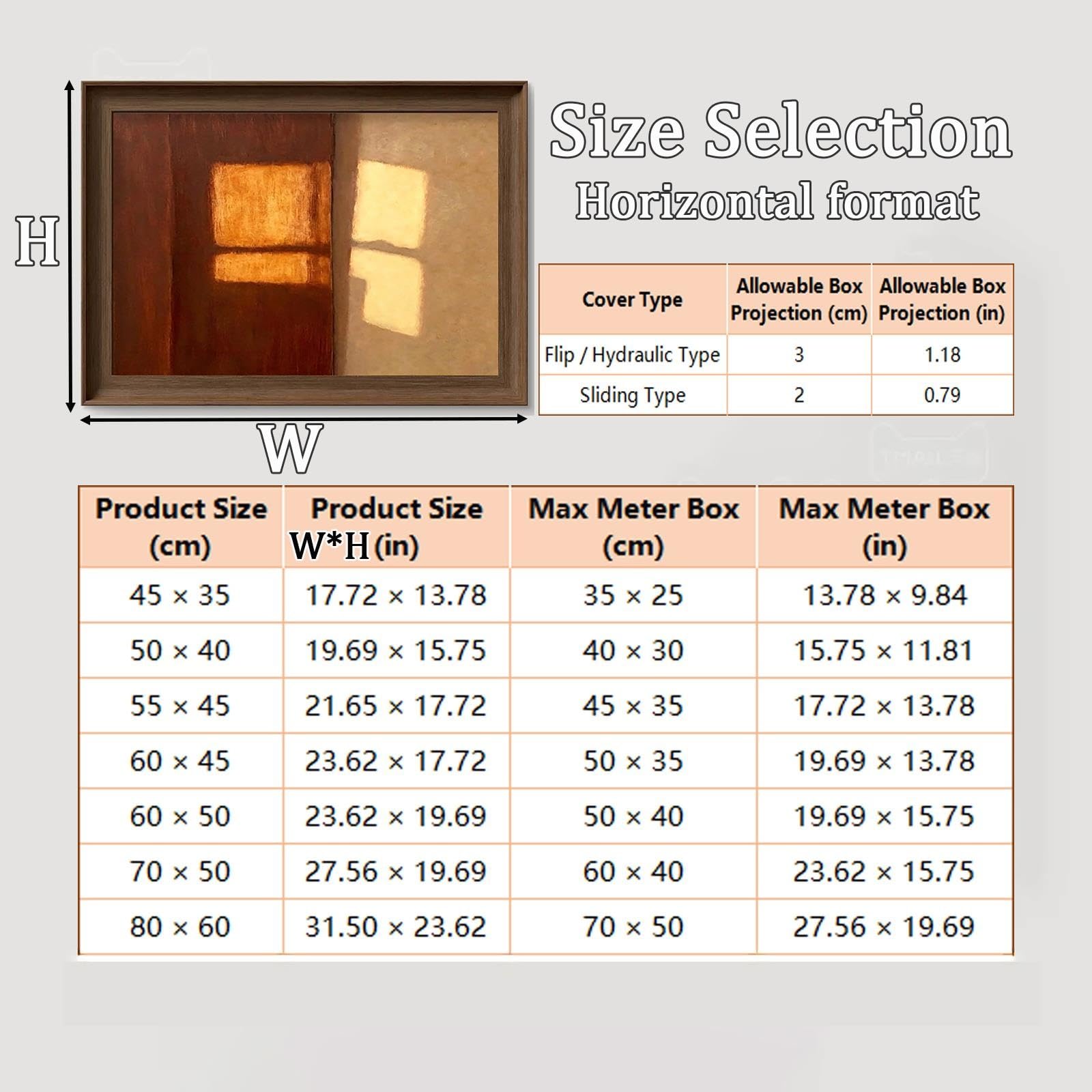 H

W

Size Selection
Horizontal format

| Cover Type | Allowable Box Projection (cm) | Allowable Box Projection (in) |
|---|---|---|
| Flip / Hydraulic Type | 3 | 1.18 |
| Sliding Type | 2 | 0.79 |

| Product Size (cm) | Product Size W*H (in) | Max Meter Box (cm) | Max Meter Box (in) |
|---|---|---|---|
| 45 × 35 | 17.72 × 13.78 | 35 × 25 | 13.78 × 9.84 |
| 50 × 40 | 19.69 × 15.75 | 40 × 30 | 15.75 × 11.81 |
| 55 × 45 | 21.65 × 17.72 | 45 × 35 | 17.72 × 13.78 |
| 60 × 45 | 23.62 × 17.72 | 50 × 35 | 19.69 × 13.78 |
| 60 × 50 | 23.62 × 19.69 | 50 × 40 | 19.69 × 15.75 |
| 70 × 50 | 27.56 × 19.69 | 60 × 40 | 23.62 × 15.75 |
| 80 × 60 | 31.50 × 23.62 | 70 × 50 | 27.56 × 19.69 |